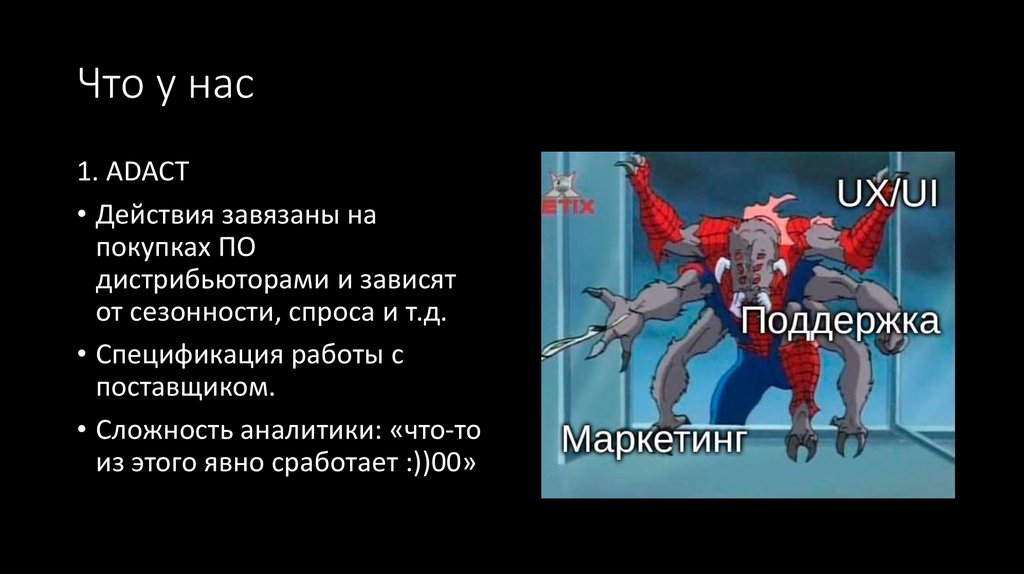 Что у нас

1. ADACT

• Действия завязаны на покупках ПО дистрибьюторами и зависят от сезонности, спроса и т.д.

• Спецификация работы с поставщиком.

• Сложность аналитики: «что-то из этого явно сработает :))00»

ETIX

UX/UI

Поддержка

Маркетинг